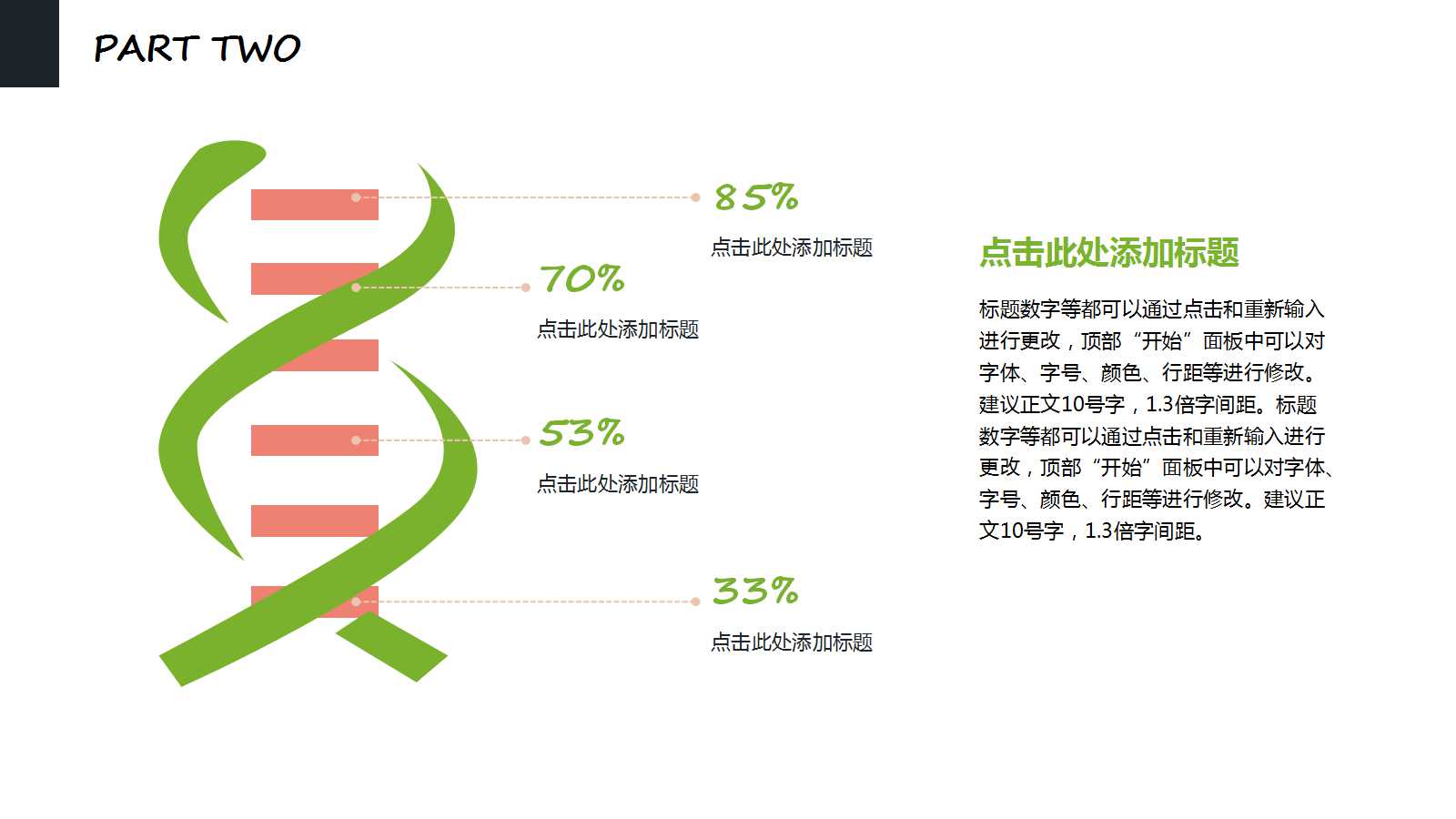 PART TWO

85%

点击此处添加标题

70%

点击此处添加标题

53%

点击此处添加标题

33%

点击此处添加标题

点击此处添加标题

标题数字等都可以通过点击和重新输入进行更改，顶部“开始”面板中可以对字体、字号、颜色、行距等进行修改。建议正文10号字，1.3倍字间距。标题数字等都可以通过点击和重新输入进行更改，顶部“开始”面板中可以对字体、字号、颜色、行距等进行修改。建议正文10号字，1.3倍字间距。